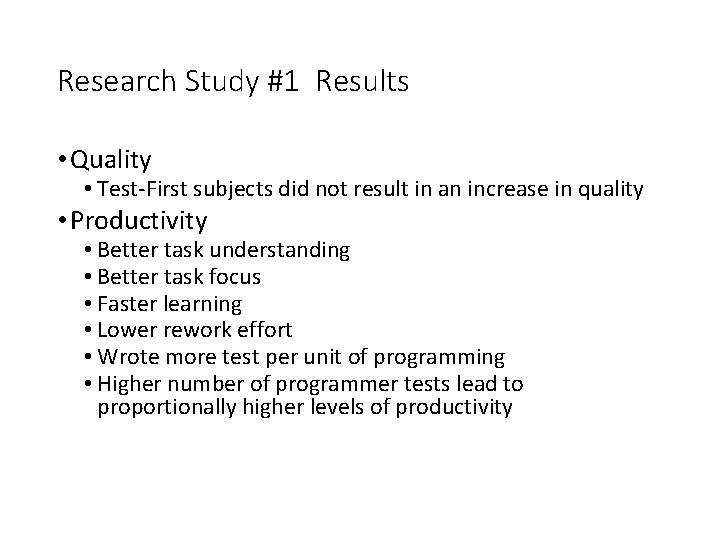 Research Study #1 Results

• Quality
  • Test-First subjects did not result in an increase in quality
• Productivity
  • Better task understanding
  • Better task focus
  • Faster learning
  • Lower rework effort
  • Wrote more test per unit of programming
  • Higher number of programmer tests lead to proportionally higher levels of productivity